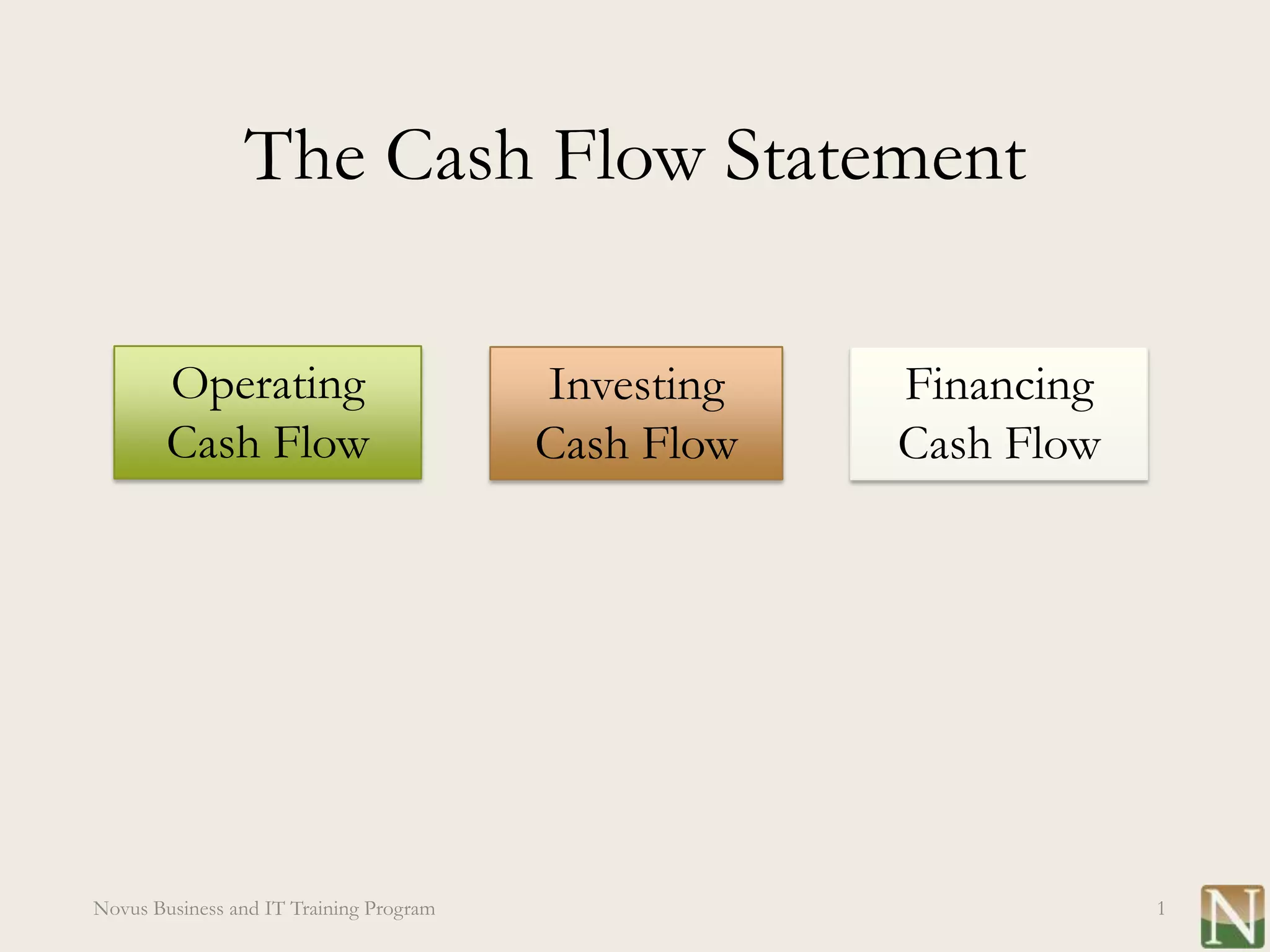 The Cash Flow Statement

Operating Cash Flow

Investing Cash Flow

Financing Cash Flow

Novus Business and IT Training Program

1

N